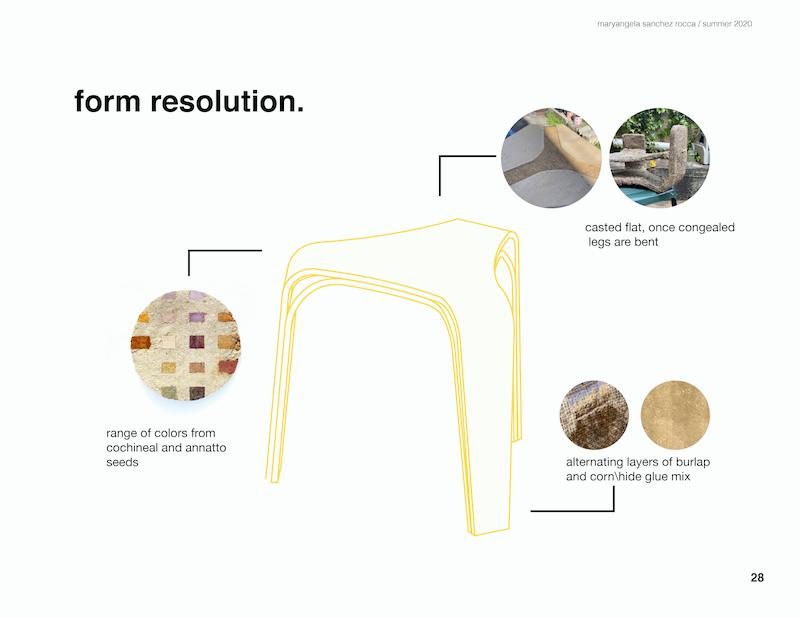 maryangela sanchez rocca / summer 2020

form resolution.

casted flat, once congealed legs are bent

range of colors from cochineal and annatto seeds

alternating layers of burlap and corn\hide glue mix

28